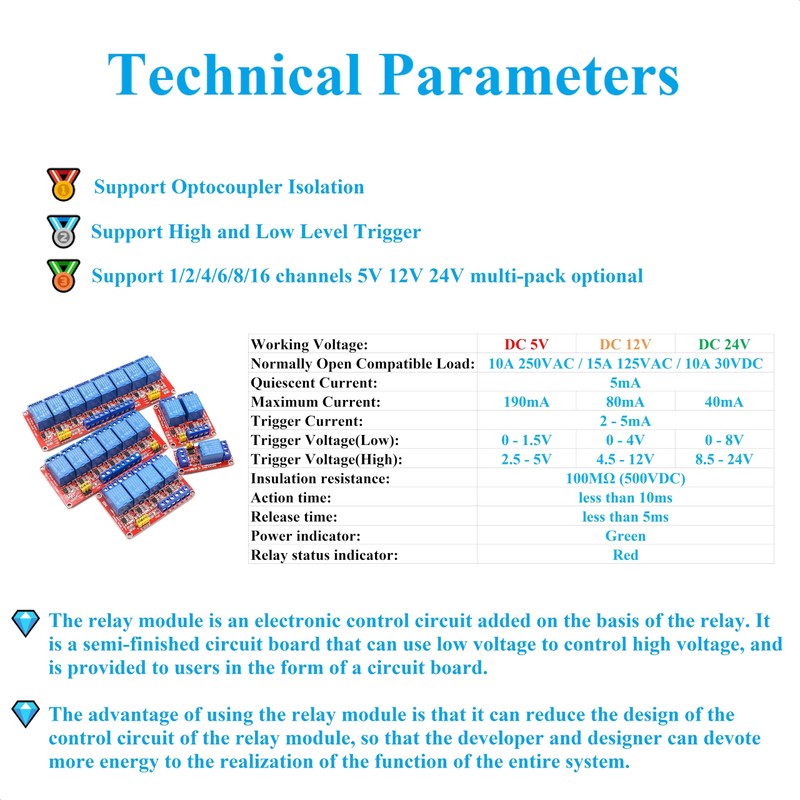 Technical Parameters

1 Support Optocoupler Isolation

2 Support High and Low Level Trigger

3 Support 1/2/4/6/8/16 channels 5V 12V 24V multi-pack optional

| Working Voltage: | DC 5V | DC 12V | DC 24V |
|---|---|---|---|
| Normally Open Compatible Load: | 10A 250VAC / 15A 125VAC / 10A 30VDC | | |
| Quiescent Current: | 5mA | | |
| Maximum Current: | 190mA | 80mA | 40mA |
| Trigger Current: | 2 - 5mA | | |
| Trigger Voltage(Low): | 0 - 1.5V | 0 - 4V | 0 - 8V |
| Trigger Voltage(High): | 2.5 - 5V | 4.5 - 12V | 8.5 - 24V |
| Insulation resistance: | 100MΩ (500VDC) | | |
| Action time: | less than 10ms | | |
| Release time: | less than 5ms | | |
| Power indicator: | Green | | |
| Relay status indicator: | Red | | |

The relay module is an electronic control circuit added on the basis of the relay. It is a semi-finished circuit board that can use low voltage to control high voltage, and is provided to users in the form of a circuit board.

The advantage of using the relay module is that it can reduce the design of the control circuit of the relay module, so that the developer and designer can devote more energy to the realization of the function of the entire system.